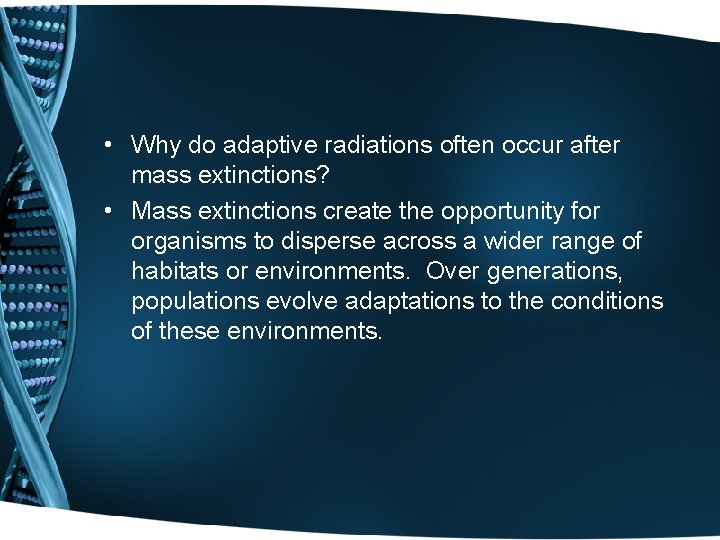 • Why do adaptive radiations often occur after mass extinctions?

• Mass extinctions create the opportunity for organisms to disperse across a wider range of habitats or environments.  Over generations, populations evolve adaptations to the conditions of these environments.